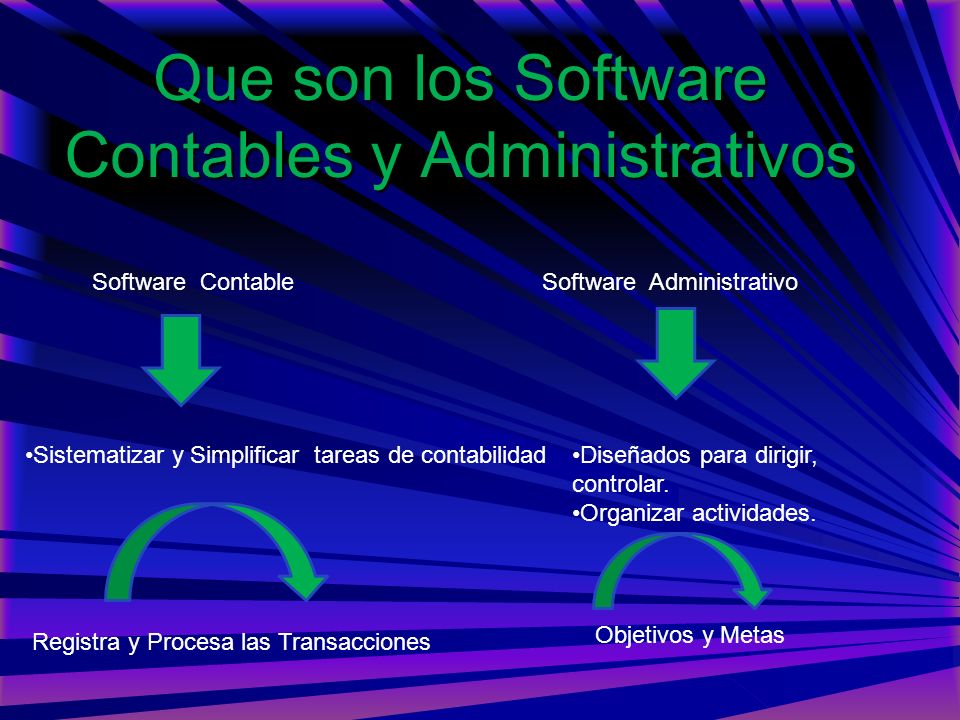 Que son los Software Contables y Administrativos

Software Contable

•Sistematizar y Simplificar tareas de contabilidad

Registra y Procesa las Transacciones

Software Administrativo

•Diseñados para dirigir, controlar.
•Organizar actividades.

Objetivos y Metas